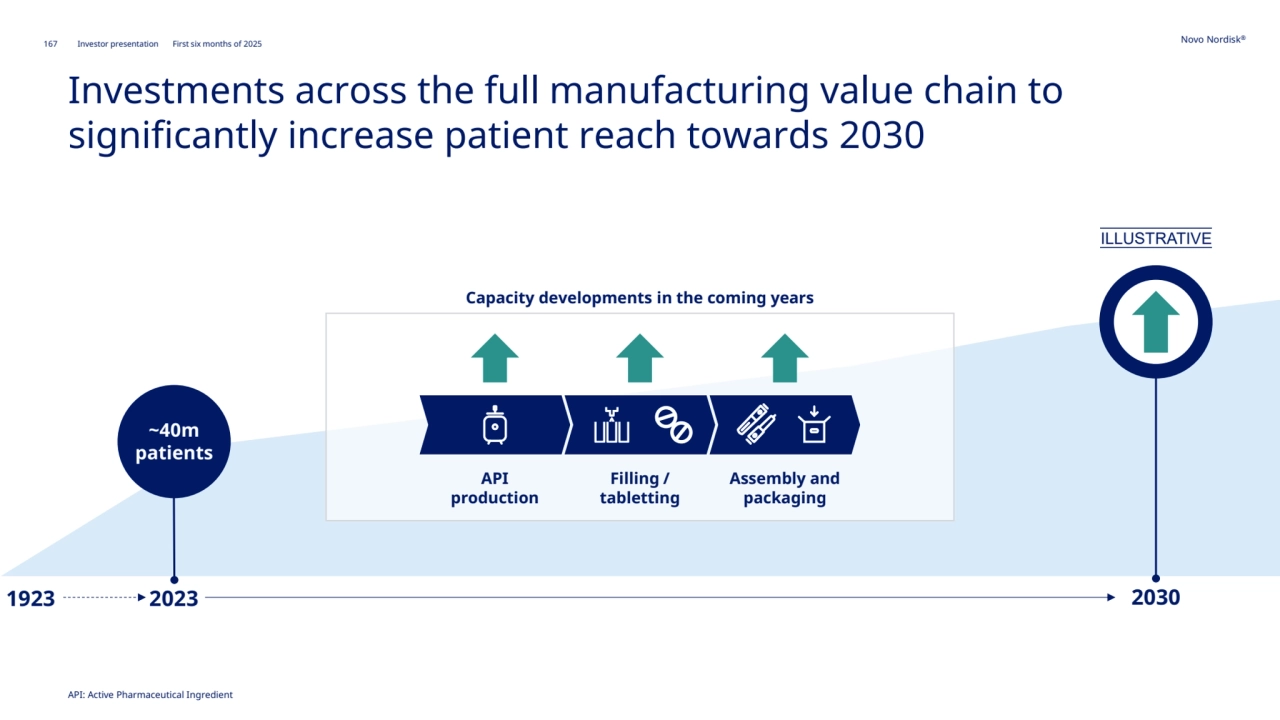 167 Investor presentation First six months of 2025

Novo Nordisk®

Investments across the full manufacturing value chain to significantly increase patient reach towards 2030

ILLUSTRATIVE

Capacity developments in the coming years

~40m patients

API production

Filling / tabletting

Assembly and packaging

1923

2023

2030

API: Active Pharmaceutical Ingredient